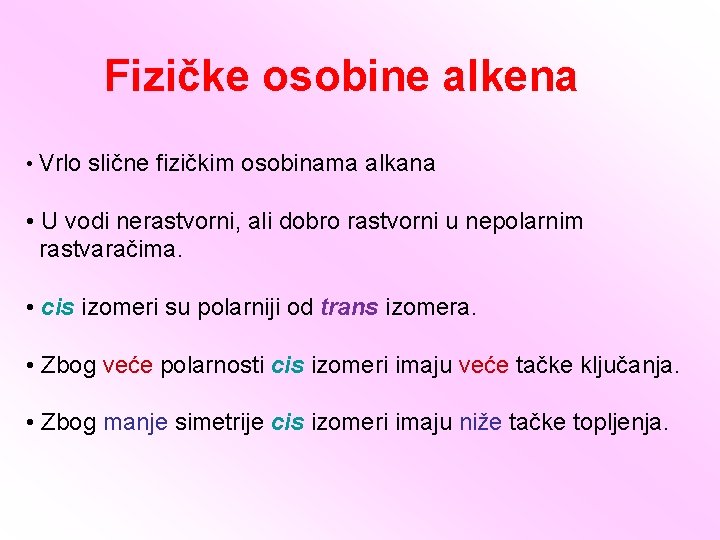 Fizičke osobine alkena

• Vrlo slične fizičkim osobinama alkana

• U vodi nerastvorni, ali dobro rastvorni u nepolarnim rastvaračima.

• cis izomeri su polarniji od trans izomera.

• Zbog veće polarnosti cis izomeri imaju veće tačke ključanja.

• Zbog manje simetrije cis izomeri imaju niže tačke topljenja.